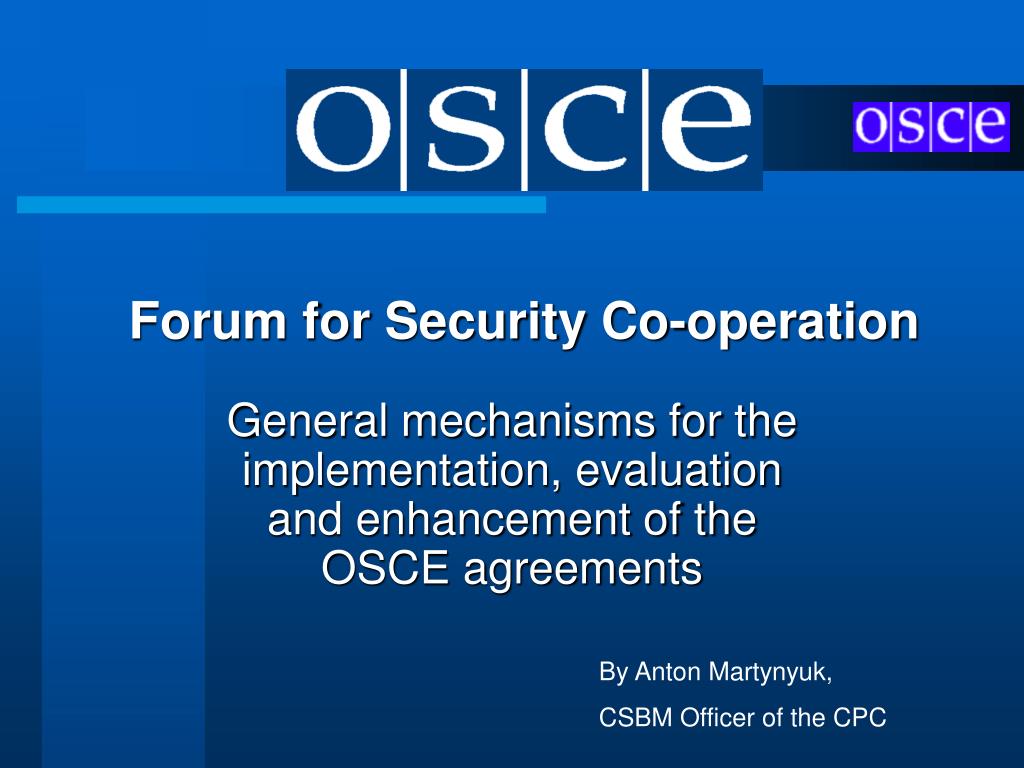 osce

osce

Forum for Security Co-operation

General mechanisms for the implementation, evaluation and enhancement of the OSCE agreements

By Anton Martynyuk,

CSBM Officer of the CPC